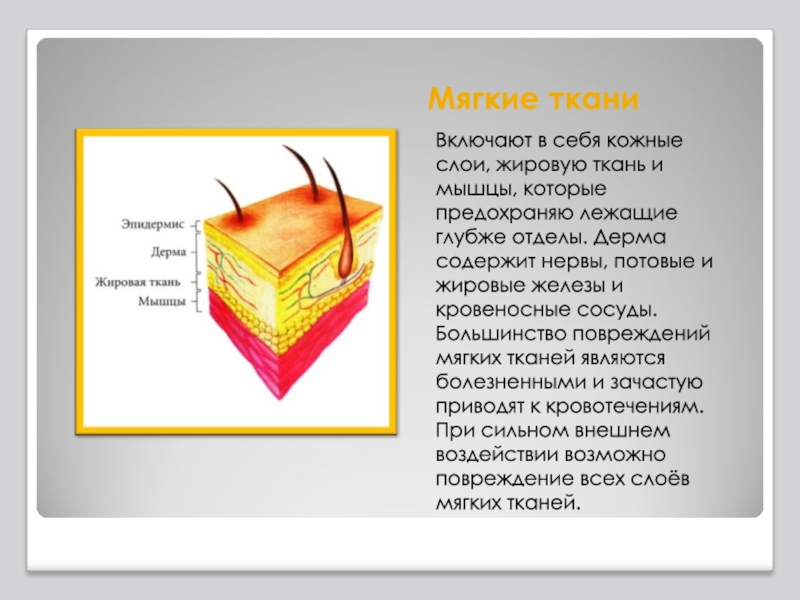 Мягкие ткани

Эпидермис
Дерма
Жировая ткань
Мышцы

Включают в себя кожные слои, жировую ткань и мышцы, которые предохраняю лежащие глубже отделы. Дерма содержит нервы, потовые и жировые железы и кровеносные сосуды. Большинство повреждений мягких тканей являются болезненными и зачастую приводят к кровотечениям. При сильном внешнем воздействии возможно повреждение всех слоёв мягких тканей.